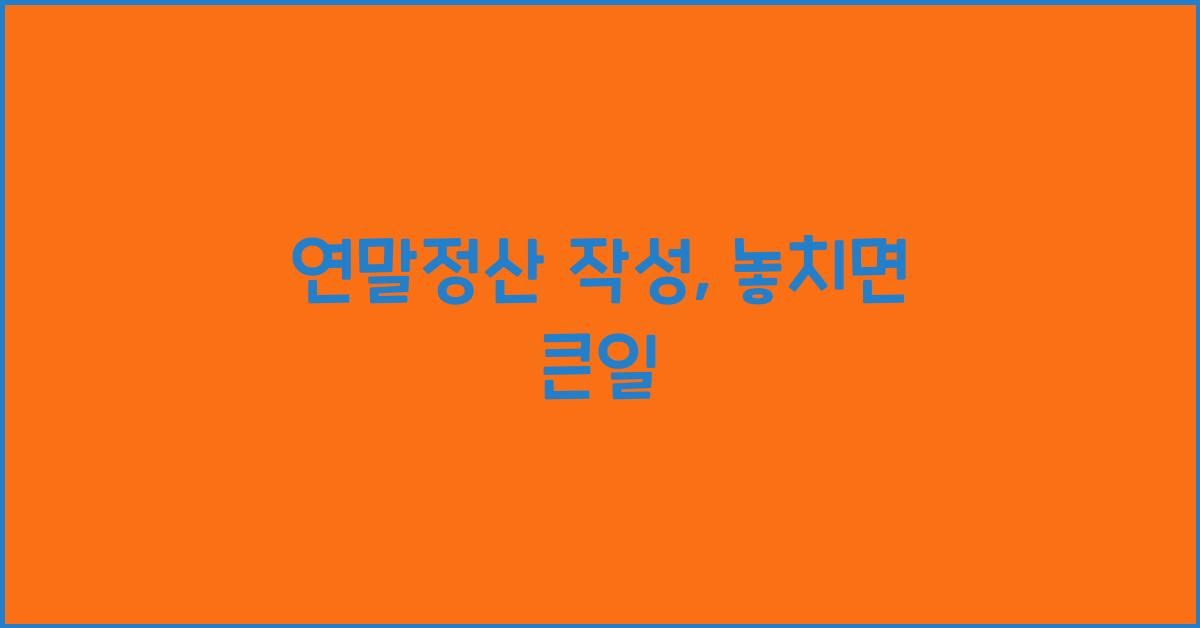 연말정산 작성, 놓치면 큰일